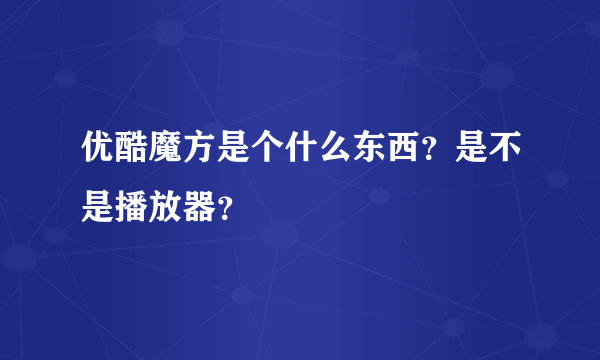 优酷魔方是个什么东西？是不是播放器？